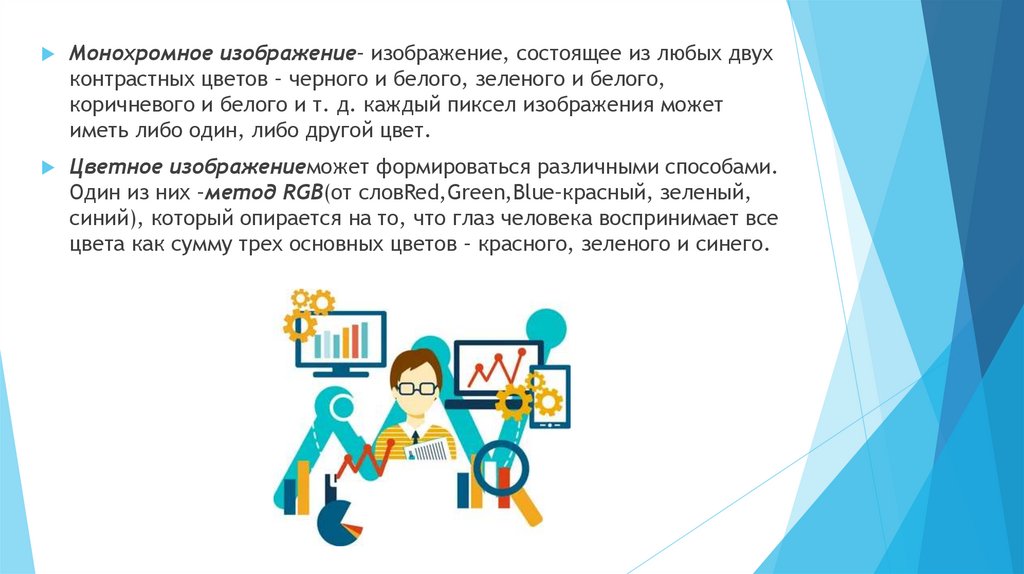 Монохромное изображение– изображение, состоящее из любых двух контрастных цветов – черного и белого, зеленого и белого, коричневого и белого и т. д. каждый пиксел изображения может иметь либо один, либо другой цвет.

Цветное изображениеможет формироваться различными способами. Один из них –метод RGB(от словRed,Green,Blue-красный, зеленый, синий), который опирается на то, что глаз человека воспринимает все цвета как сумму трех основных цветов – красного, зеленого и синего.